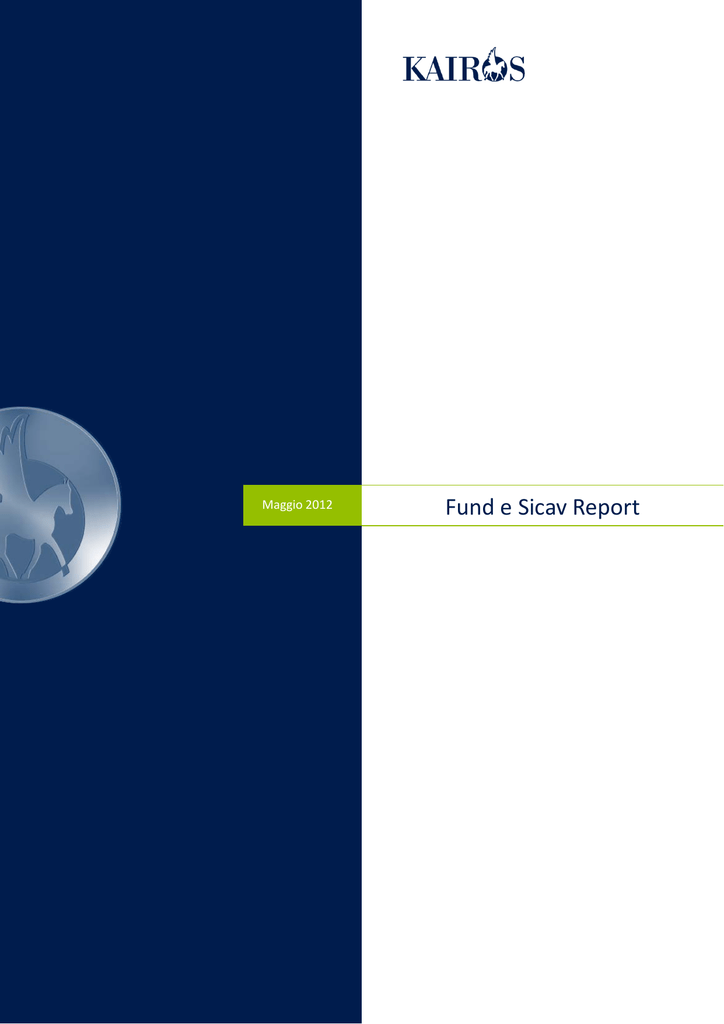 KAIROS

Maggio 2012

Fund e Sicav Report